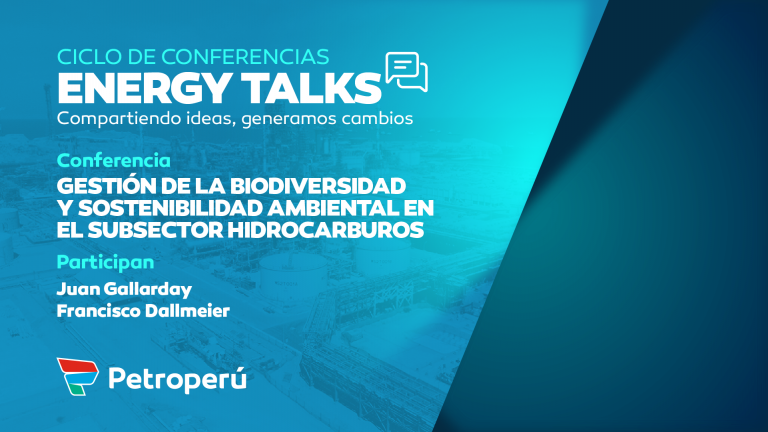 CICLO DE CONFERENCIAS
ENERGY TALKS
Compartiendo ideas, generamos cambios

Conferencia
GESTIÓN DE LA BIODIVERSIDAD Y SOSTENIBILIDAD AMBIENTAL EN EL SUBSECTOR HIDROCARBUROS

Participan
Juan Gallarday
Francisco Dallmeier

Petroperú